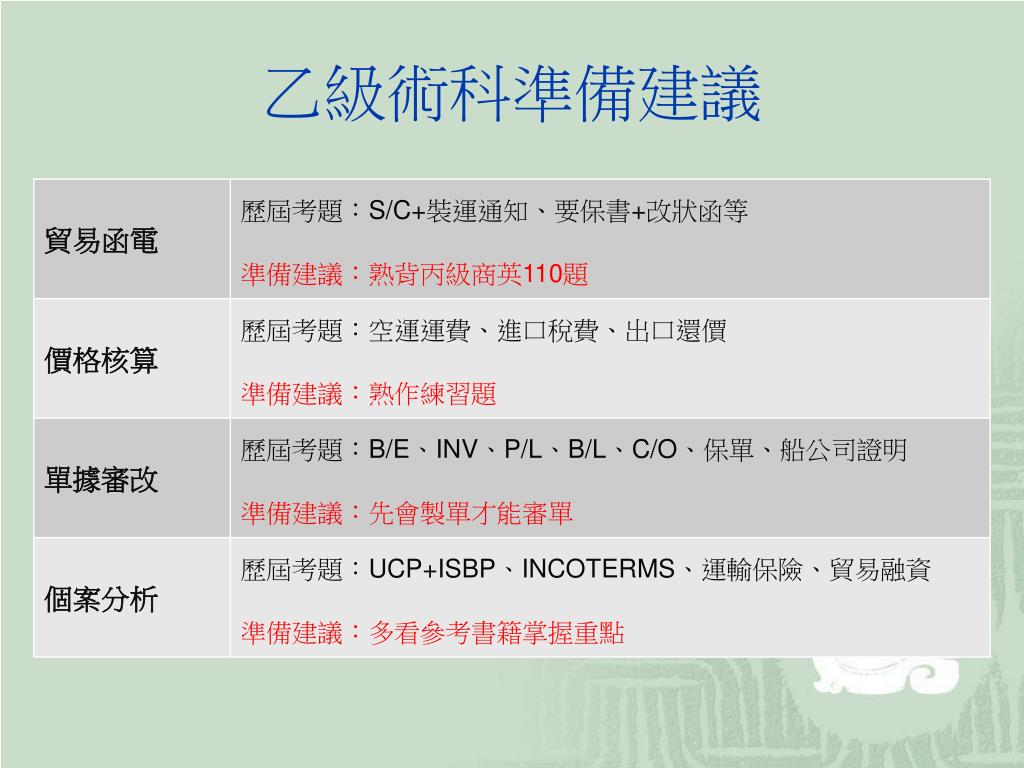 乙級術科準備建議

| | |
|---|---|
| 貿易函電 | 歷屆考題：S/C+裝運通知、要保書+改狀函等<br>準備建議：熟背丙級商英110題 |
| 價格核算 | 歷屆考題：空運運費、進口稅費、出口還價<br>準備建議：熟作練習題 |
| 單據審改 | 歷屆考題：B/E、INV、P/L、B/L、C/O、保單、船公司證明<br>準備建議：先會製單才能審單 |
| 個案分析 | 歷屆考題：UCP+ISBP、INCOTERMS、運輸保險、貿易融資<br>準備建議：多看參考書籍掌握重點 |